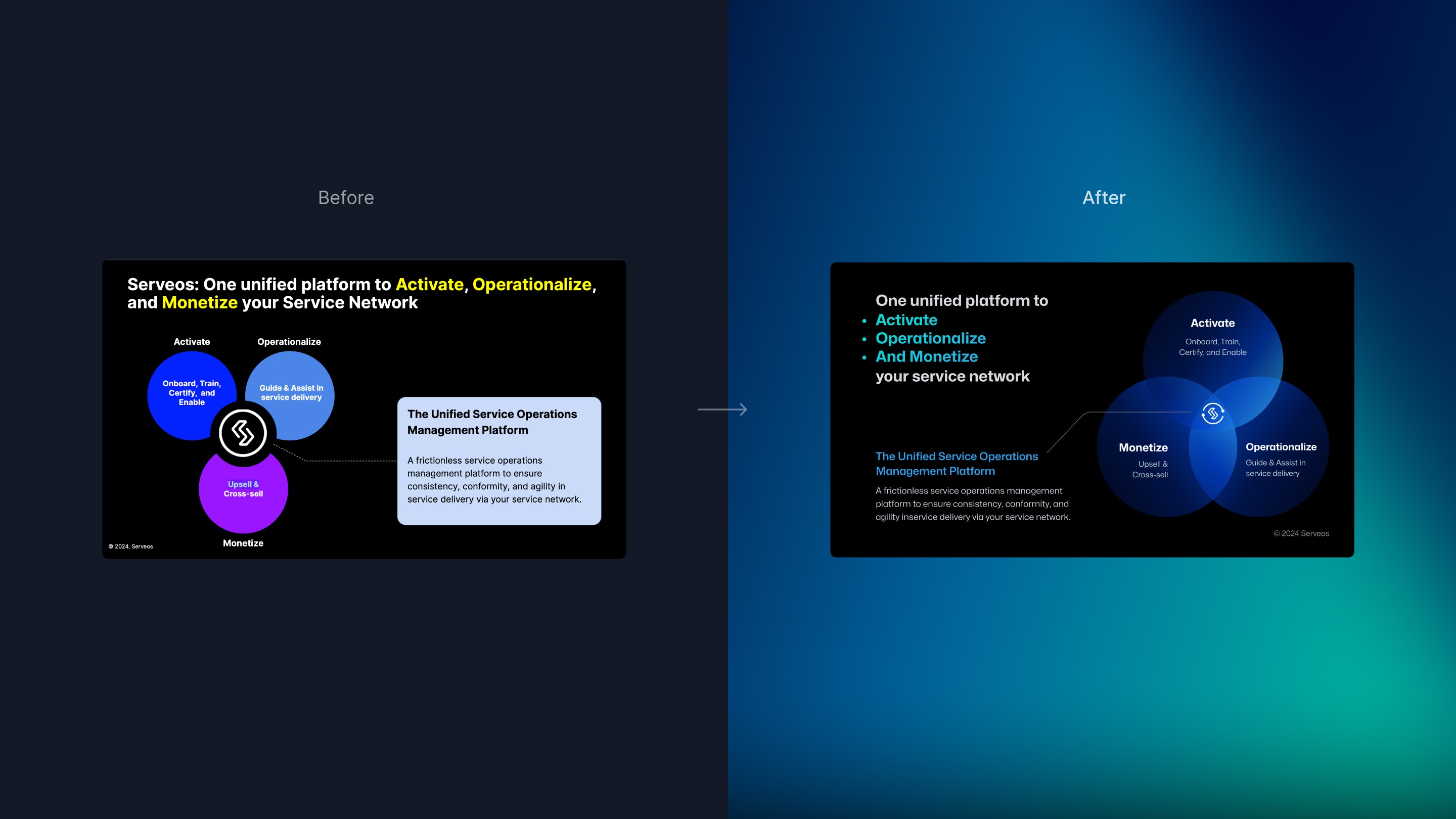 Before

Serveos: One unified platform to Activate, Operationalize, and Monetize your Service Network

Activate

Operationalize

Onboard, Train, Certify, and Enable

Guide & Assist in service delivery

Upsell & Cross-sell

Monetize

The Unified Service Operations Management Platform

A frictionless service operations management platform to ensure consistency, conformity, and agility in service delivery via your service network.

© 2024, Serveos

After

One unified platform to
• Activate
• Operationalize
• And Monetize
your service network

The Unified Service Operations Management Platform

A frictionless service operations management platform to ensure consistency, conformity, and agility inservice delivery via your service network.

Activate
Onboard, Train, Certify, and Enable

Monetize
Upsell & Cross-sell

Operationalize
Guide & Assist in service delivery

© 2024 Serveos